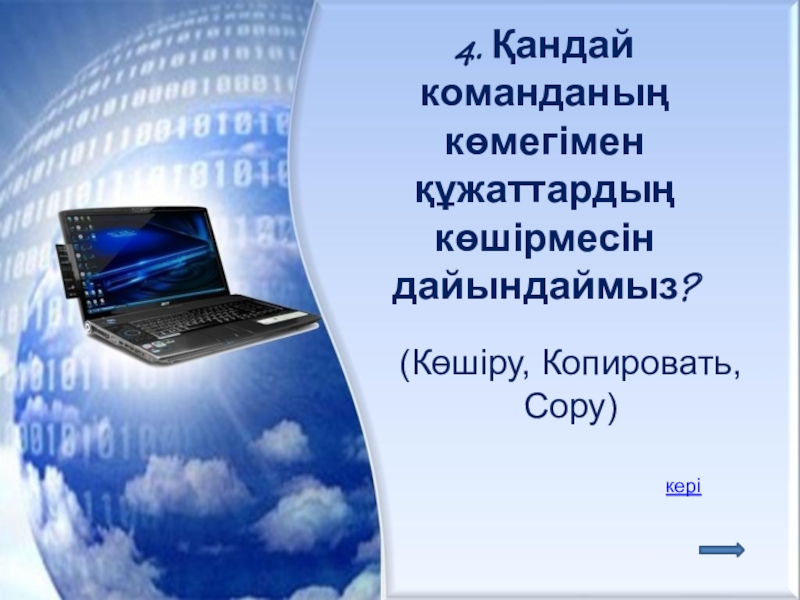 4. Қандай команданың көмегімен құжаттардың көшірмесін дайындаймыз?

(Көшіру, Копировать, Copy)

кері